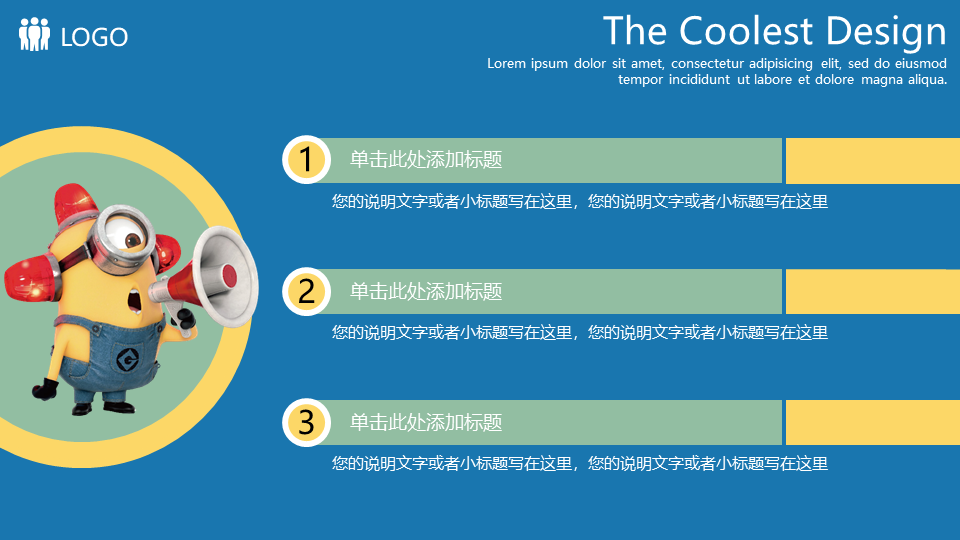 LOGO

The Coolest Design

Lorem ipsum dolor sit amet, consectetur adipisicing elit, sed do eiusmod tempor incididunt ut labore et dolore magna aliqua.

1 单击此处添加标题

您的说明文字或者小标题写在这里，您的说明文字或者小标题写在这里

2 单击此处添加标题

您的说明文字或者小标题写在这里，您的说明文字或者小标题写在这里

3 单击此处添加标题

您的说明文字或者小标题写在这里，您的说明文字或者小标题写在这里